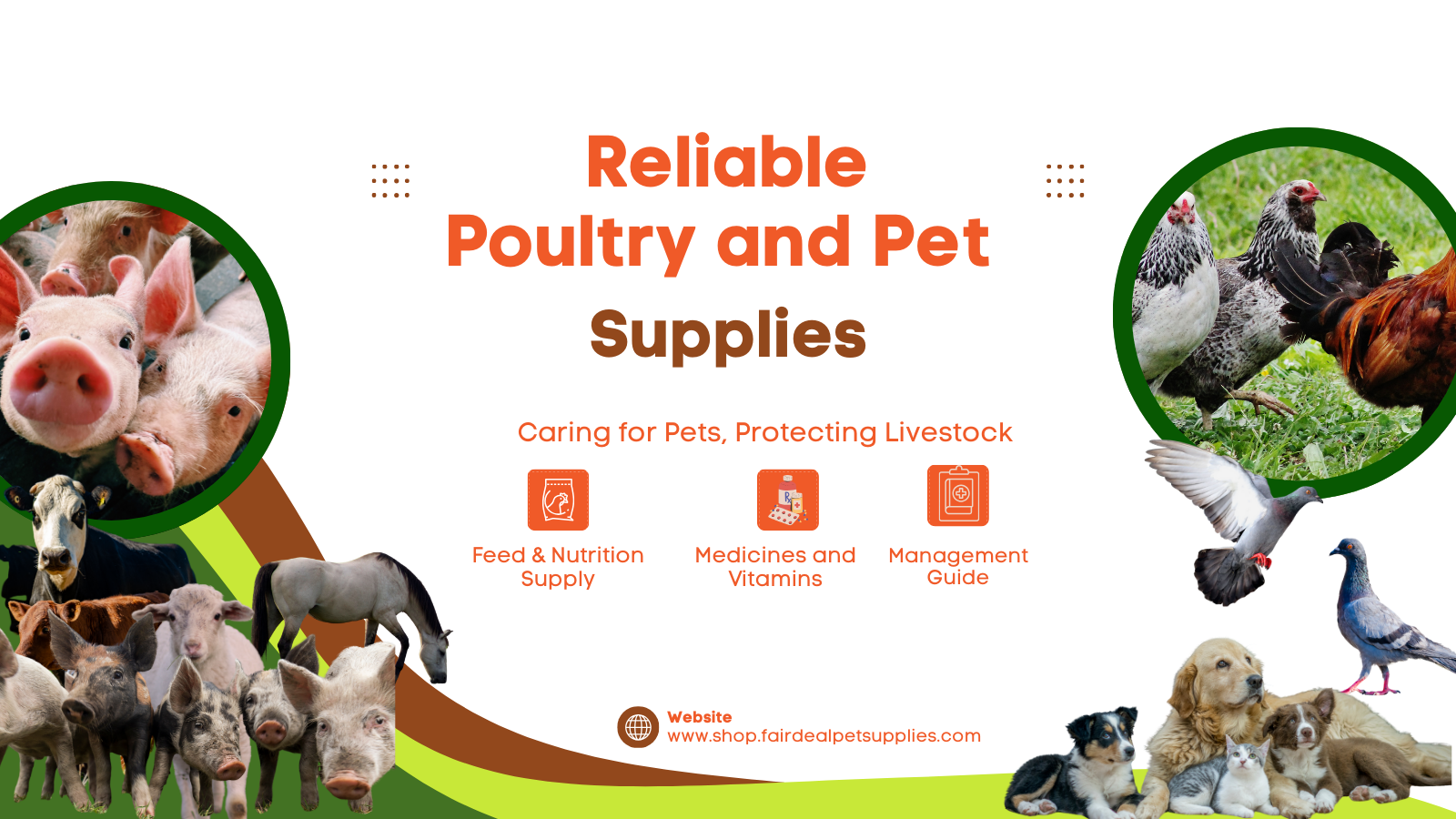 Reliable
Poultry and Pet
Supplies

Caring for Pets, Protecting Livestock

Feed & Nutrition Supply

Medicines and Vitamins

Management Guide

Website
www.shop.fairdealpetsupplies.com